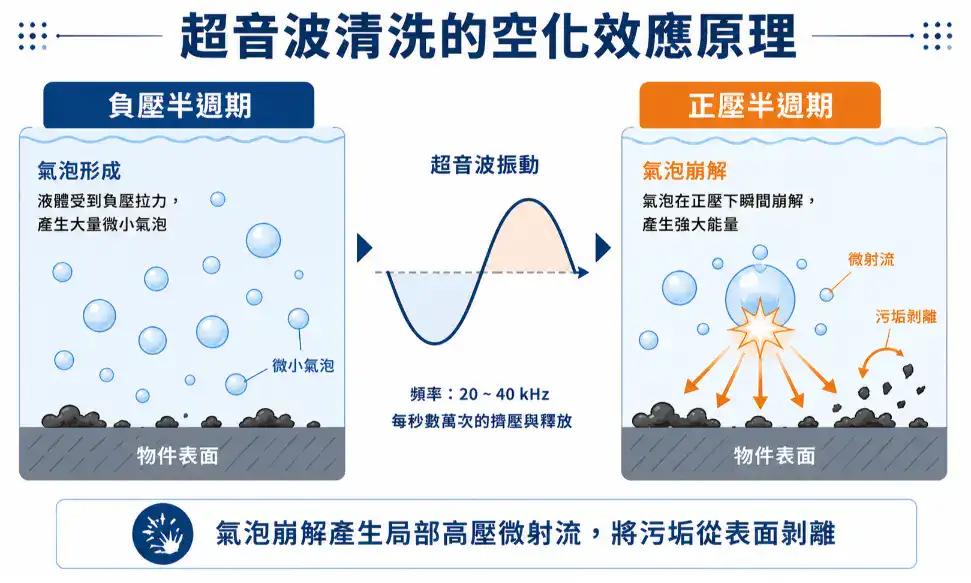 超音波清洗的空化效應原理

負壓半週期

氣泡形成
液體受到負壓拉力，產生大量微小氣泡

微小氣泡

物件表面

超音波振動

頻率：20 ~ 40 kHz
每秒數萬次的擠壓與釋放

正壓半週期

氣泡崩解
氣泡在正壓下瞬間崩解，產生強大能量

微射流

污垢剝離

物件表面

氣泡崩解產生局部高壓微射流，將污垢從表面剝離